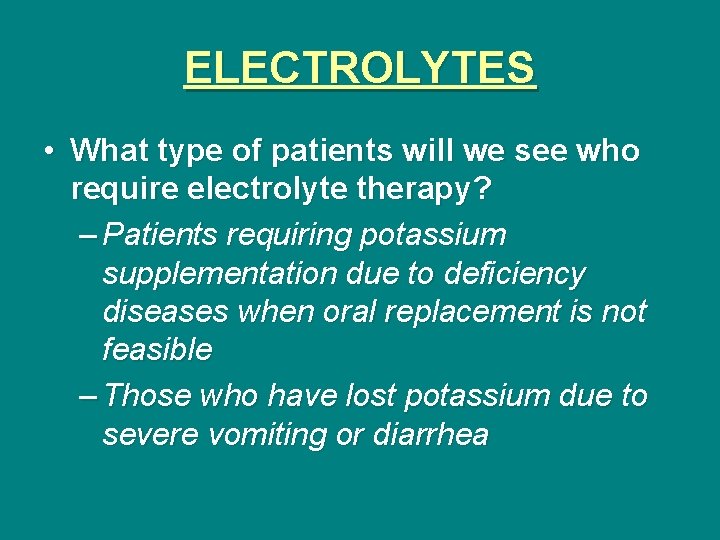 ELECTROLYTES

• What type of patients will we see who require electrolyte therapy?
– Patients requiring potassium supplementation due to deficiency diseases when oral replacement is not feasible
– Those who have lost potassium due to severe vomiting or diarrhea